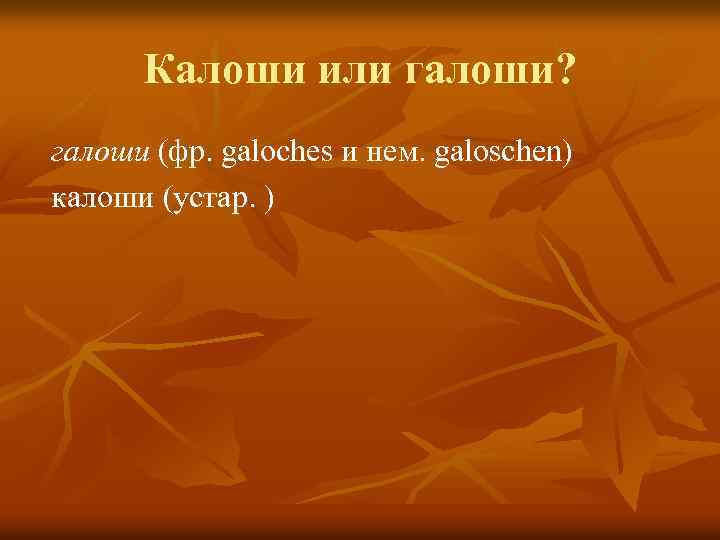 Калоши или галоши?

галоши (фр. galoches и нем. galoschen)
калоши (устар. )